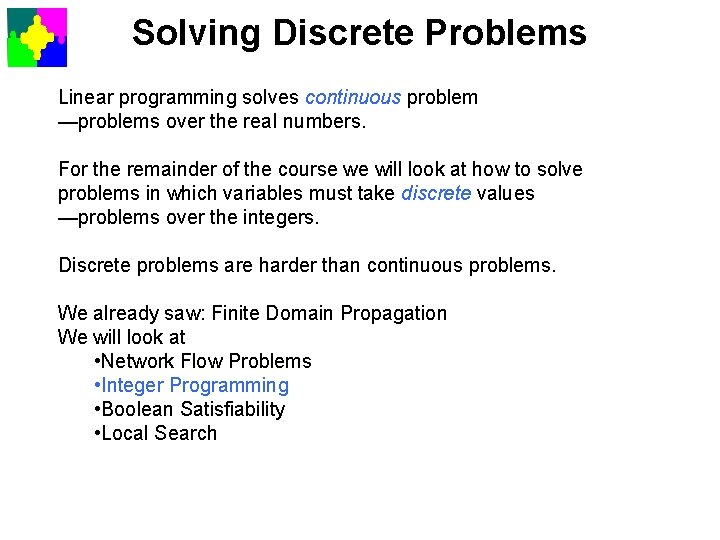 Solving Discrete Problems

Linear programming solves continuous problem
—problems over the real numbers.

For the remainder of the course we will look at how to solve problems in which variables must take discrete values
—problems over the integers.

Discrete problems are harder than continuous problems.

We already saw: Finite Domain Propagation
We will look at
•Network Flow Problems
•Integer Programming
•Boolean Satisfiability
•Local Search